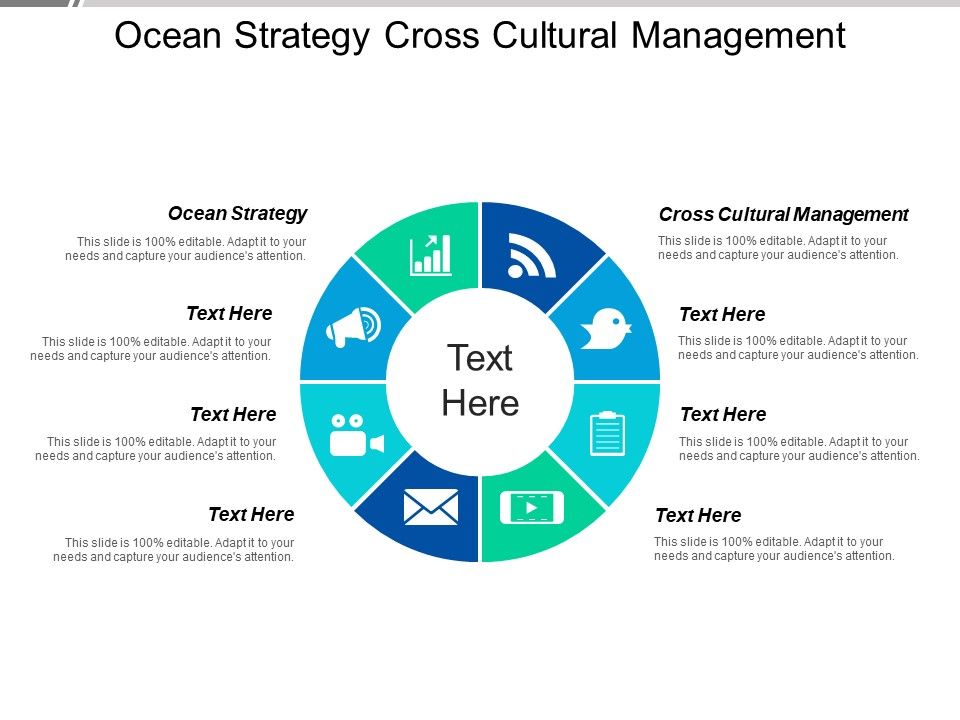 Ocean Strategy Cross Cultural Management

Ocean Strategy
This slide is 100% editable. Adapt it to your needs and capture your audience's attention.

Text Here
This slide is 100% editable. Adapt it to your needs and capture your audience's attention.

Text Here
This slide is 100% editable. Adapt it to your needs and capture your audience's attention.

Text Here
This slide is 100% editable. Adapt it to your needs and capture your audience's attention.

Text Here

Cross Cultural Management
This slide is 100% editable. Adapt it to your needs and capture your audience's attention.

Text Here
This slide is 100% editable. Adapt it to your needs and capture your audience's attention.

Text Here
This slide is 100% editable. Adapt it to your needs and capture your audience's attention.

Text Here
This slide is 100% editable. Adapt it to your needs and capture your audience's attention.